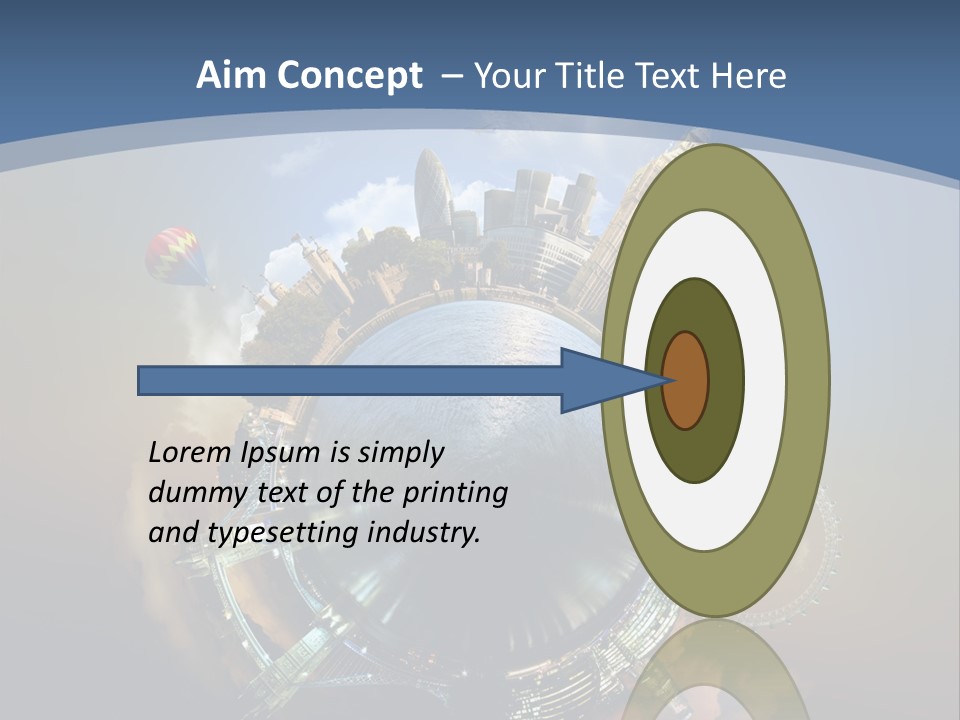 Aim Concept – Your Title Text Here

Lorem Ipsum is simply dummy text of the printing and typesetting industry.